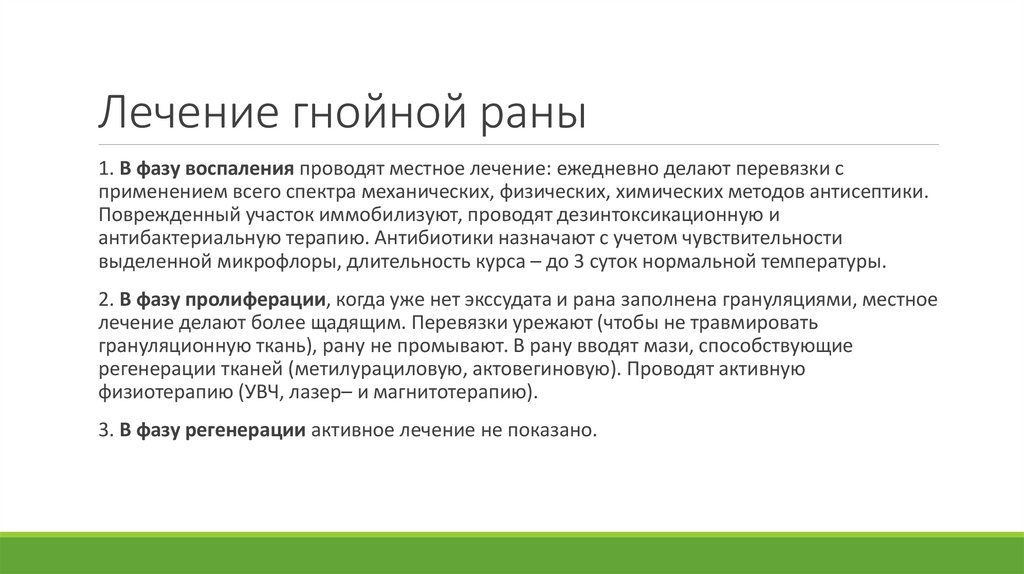 Лечение гнойной раны

1. В фазу воспаления проводят местное лечение: ежедневно делают перевязки с применением всего спектра механических, физических, химических методов антисептики. Поврежденный участок иммобилизуют, проводят дезинтоксикационную и антибактериальную терапию. Антибиотики назначают с учетом чувствительности выделенной микрофлоры, длительность курса – до 3 суток нормальной температуры.

2. В фазу пролиферации, когда уже нет экссудата и рана заполнена грануляциями, местное лечение делают более щадящим. Перевязки урежают (чтобы не травмировать грануляционную ткань), рану не промывают. В рану вводят мази, способствующие регенерации тканей (метилурациловую, актовегиновую). Проводят активную физиотерапию (УВЧ, лазер– и магнитотерапию).

3. В фазу регенерации активное лечение не показано.